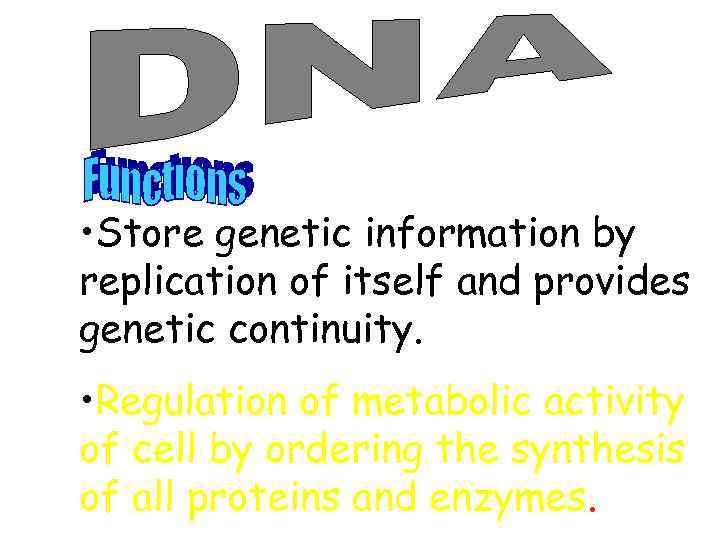 DNA

Functions

•Store genetic information by replication of itself and provides genetic continuity.

•Regulation of metabolic activity of cell by ordering the synthesis of all proteins and enzymes.